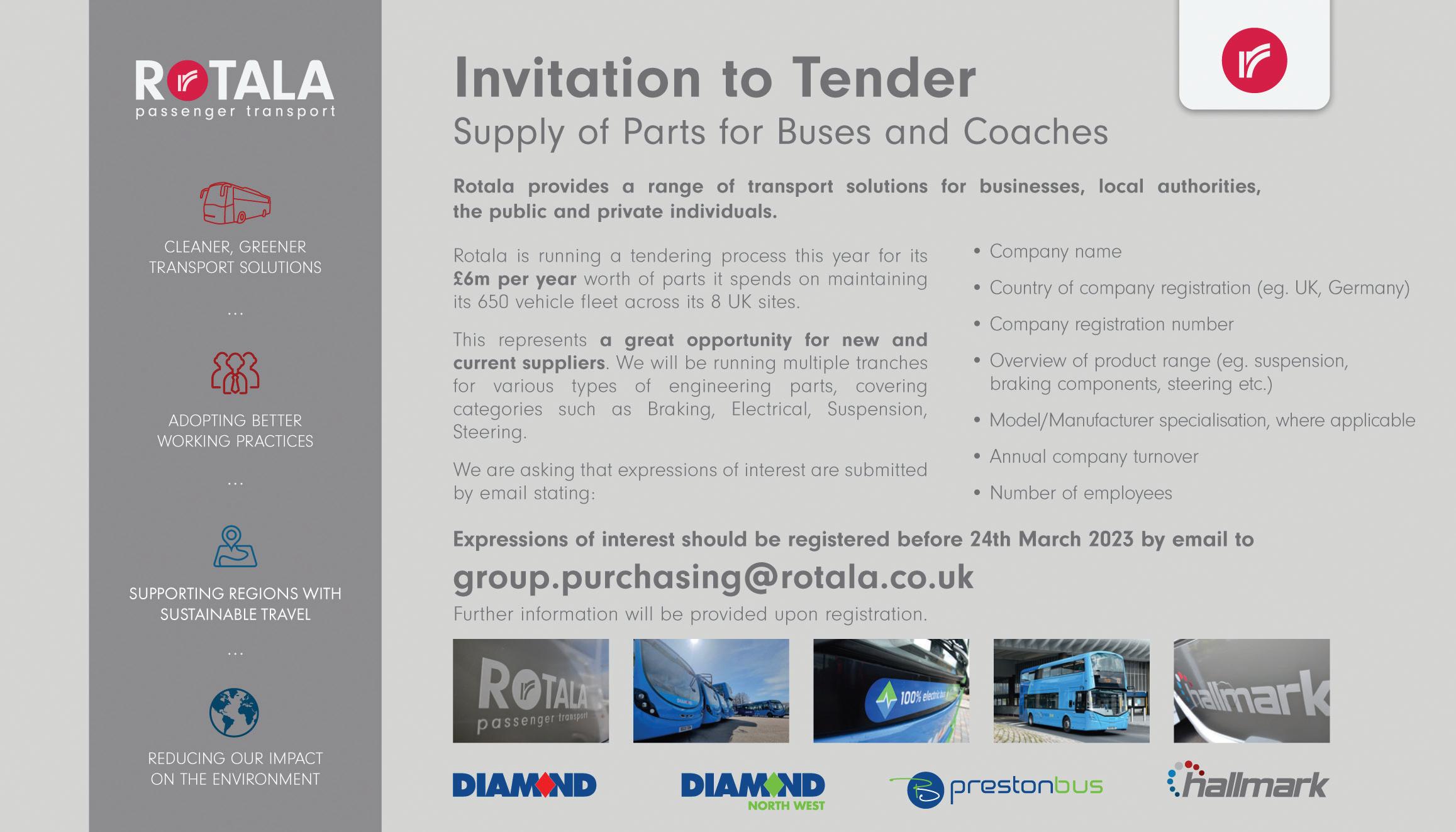 ROTALA
passenger transport

CLEANER, GREENER TRANSPORT SOLUTIONS

...

ADOPTING BETTER WORKING PRACTICES

...

SUPPORTING REGIONS WITH SUSTAINABLE TRAVEL

...

REDUCING OUR IMPACT ON THE ENVIRONMENT

Invitation to Tender
Supply of Parts for Buses and Coaches

Rotala provides a range of transport solutions for businesses, local authorities, the public and private individuals.

Rotala is running a tendering process this year for its £6m per year worth of parts it spends on maintaining its 650 vehicle fleet across its 8 UK sites.

This represents a great opportunity for new and current suppliers. We will be running multiple tranches for various types of engineering parts, covering categories such as Braking, Electrical, Suspension, Steering.

We are asking that expressions of interest are submitted by email stating:

• Company name
• Country of company registration (eg. UK, Germany)
• Company registration number
• Overview of product range (eg. suspension, braking components, steering etc.)
• Model/Manufacturer specialisation, where applicable
• Annual company turnover
• Number of employees

Expressions of interest should be registered before 24th March 2023 by email to
group.purchasing@rotala.co.uk
Further information will be provided upon registration.

ROTALA passenger transport

100% electric bus

hallmark

DIAMOND

DIAMOND NORTH WEST

prestonbus

hallmark